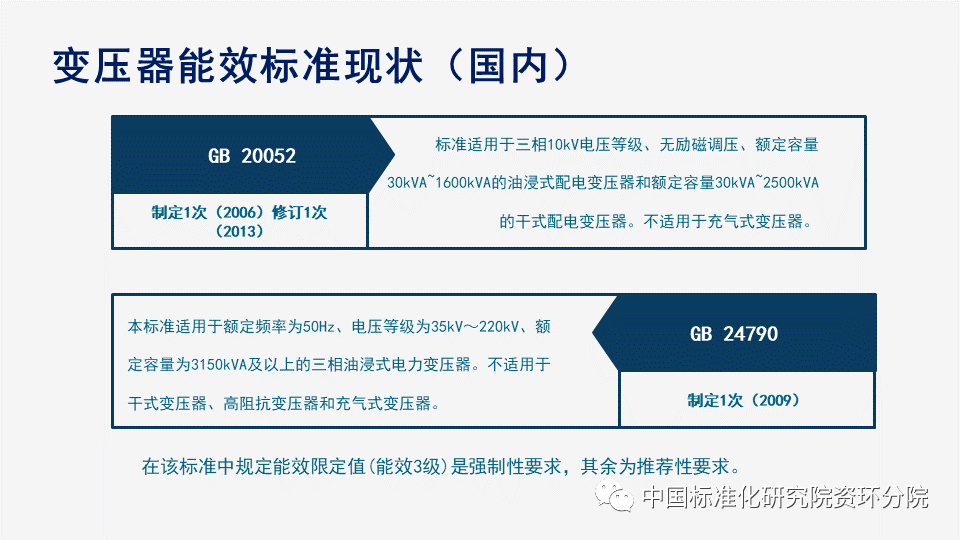 变压器能效标准现状（国内）

GB 20052

制定1次（2006）修订1次（2013）

标准适用于三相10kV电压等级、无励磁调压、额定容量30kVA~1600kVA的油浸式配电变压器和额定容量30kVA~2500kVA的干式配电变压器。不适用于充气式变压器。

本标准适用于额定频率为50Hz、电压等级为35kV～220kV、额定容量为3150kVA及以上的三相油浸式电力变压器。不适用于干式变压器、高阻抗变压器和充气式变压器。

GB 24790

制定1次（2009）

在该标准中规定能效限定值(能效3级)是强制性要求，其余为推荐性要求。

中国标准化研究院资环分院